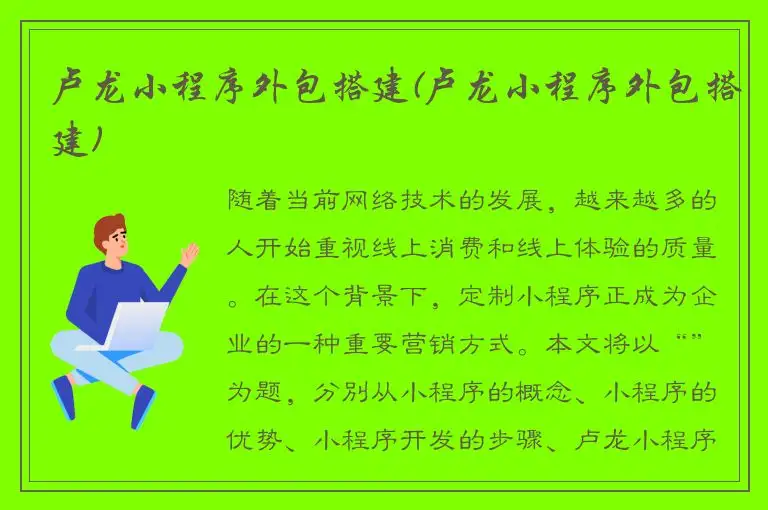 卢龙小程序外包搭建(卢龙小程序外包搭建)

随着当前网络技术的发展，越来越多的人开始重视线上消费和线上体验的质量。在这个背景下，定制小程序正成为企业的一种重要营销方式。本文将以“”为题，分别从小程序的概念、小程序的优势、小程序开发的步骤、卢龙小程序